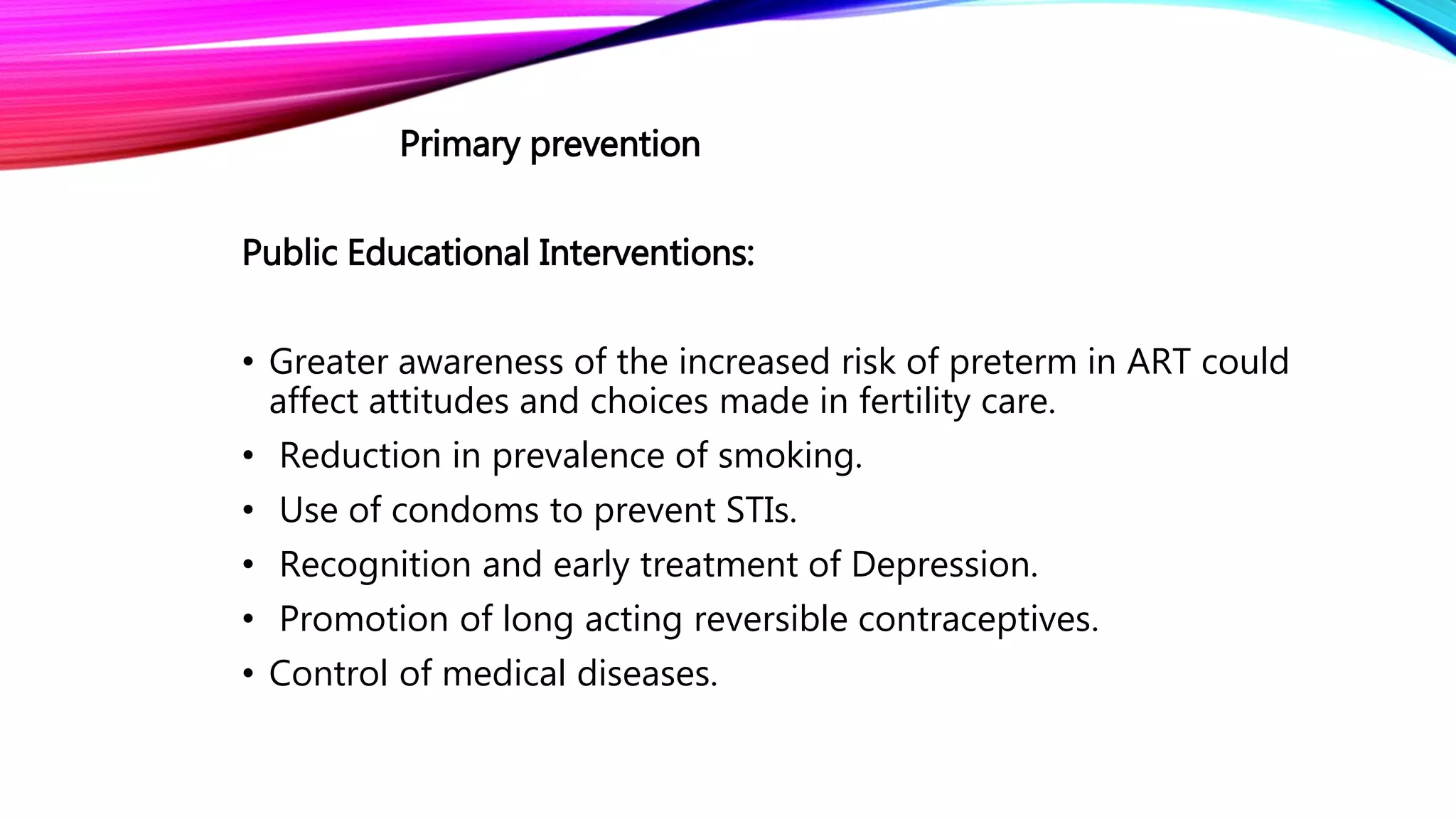 Primary prevention

Public Educational Interventions:

• Greater awareness of the increased risk of preterm in ART could affect attitudes and choices made in fertility care.
• Reduction in prevalence of smoking.
• Use of condoms to prevent STIs.
• Recognition and early treatment of Depression.
• Promotion of long acting reversible contraceptives.
• Control of medical diseases.